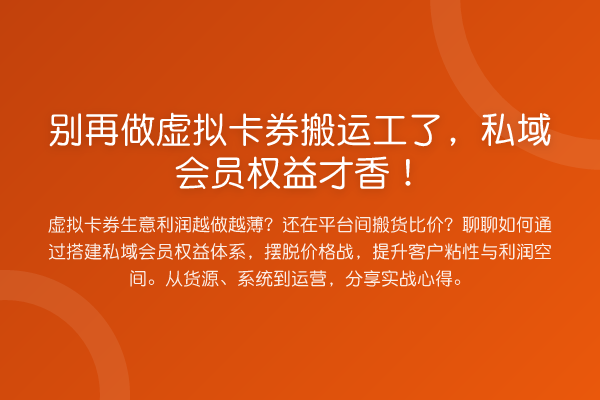 别再做虚拟卡券搬运工了，私域会员权益才香！

虚拟卡券生意利润越做越薄？还在平台间搬货比价？聊聊如何通过搭建私域会员权益体系，摆脱价格战，提升客户粘性与利润空间。从货源、系统到运营，分享实战心得。